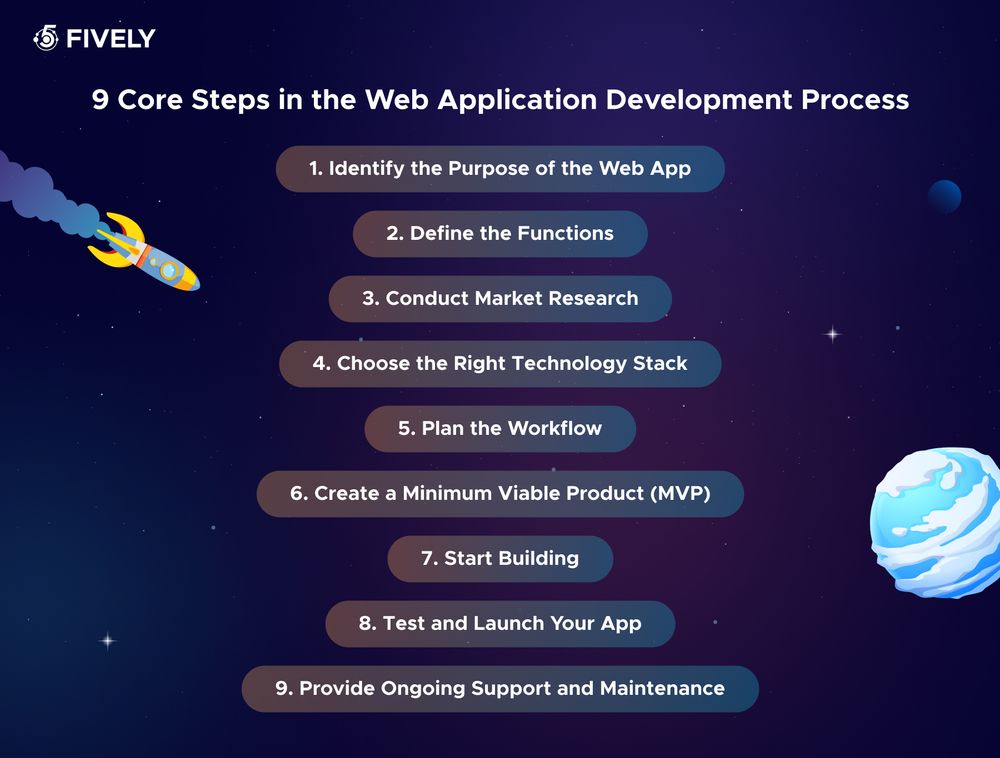 FIVELY

9 Core Steps in the Web Application Development Process

1. Identify the Purpose of the Web App

2. Define the Functions

3. Conduct Market Research

4. Choose the Right Technology Stack

5. Plan the Workflow

6. Create a Minimum Viable Product (MVP)

7. Start Building

8. Test and Launch Your App

9. Provide Ongoing Support and Maintenance